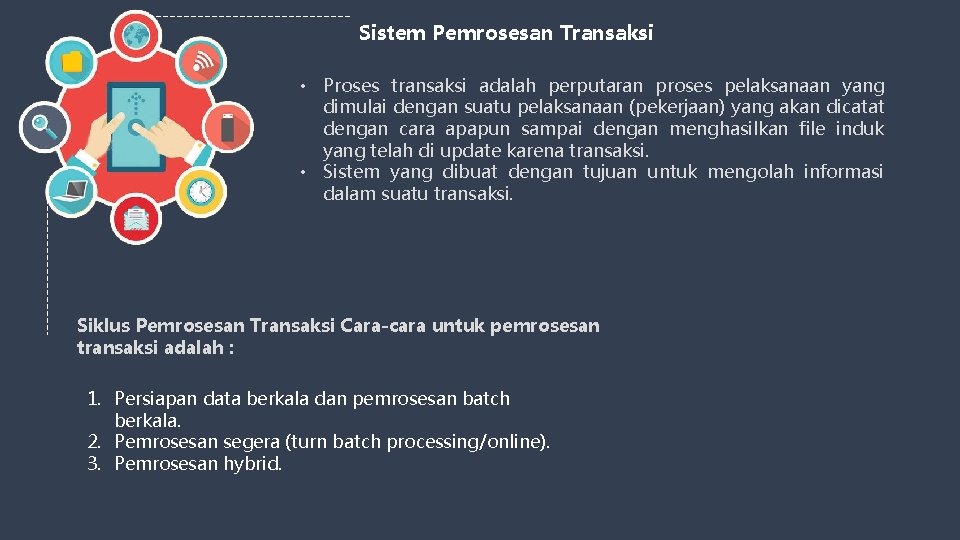 Sistem Pemrosesan Transaksi

• Proses transaksi adalah perputaran proses pelaksanaan yang dimulai dengan suatu pelaksanaan (pekerjaan) yang akan dicatat dengan cara apapun sampai dengan menghasilkan file induk yang telah di update karena transaksi.
• Sistem yang dibuat dengan tujuan untuk mengolah informasi dalam suatu transaksi.

Siklus Pemrosesan Transaksi Cara-cara untuk pemrosesan transaksi adalah :

1. Persiapan data berkala dan pemrosesan batch berkala.
2. Pemrosesan segera (turn batch processing/online).
3. Pemrosesan hybrid.